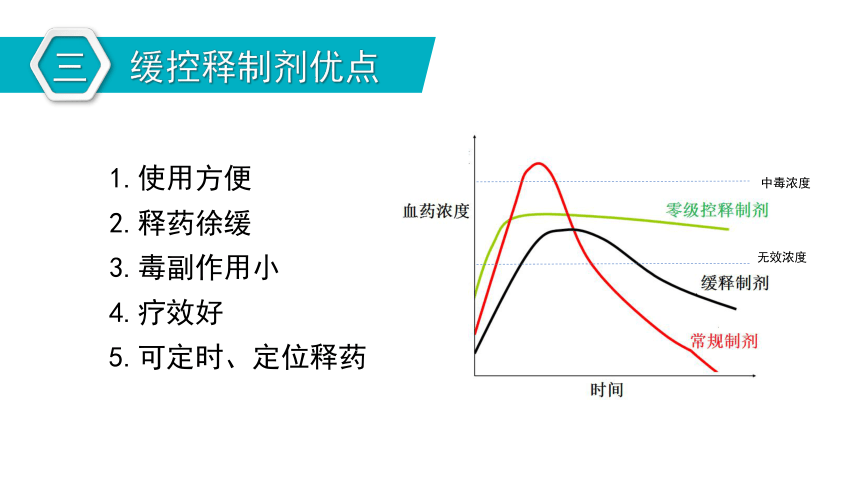 三 缓控释制剂优点

1. 使用方便
2. 释药徐缓
3. 毒副作用小
4. 疗效好
5. 可定时、定位释药

血药浓度
中毒浓度
零级控释制剂
无效浓度
缓释制剂
常规制剂
时间